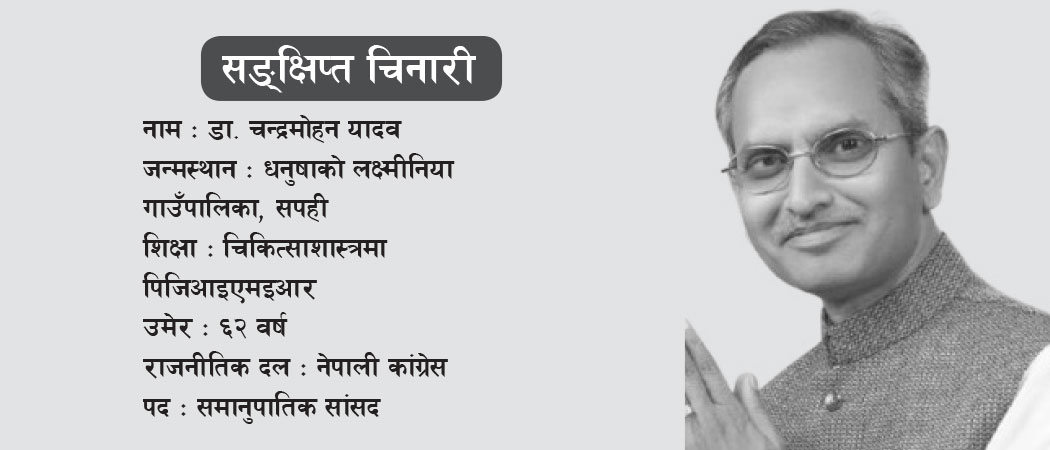 सङ्क्षिप्त चिनारी

नाम : डा. चन्द्रमोहन यादव
जन्मस्थान : धनुषाको लक्ष्मीनिया गाउँपालिका, सपही
शिक्षा : चिकित्साशास्त्रमा पिजिआइएमइआर
उमेर : ६२ वर्ष
राजनीतिक दल : नेपाली कांग्रेस
पद : समानुपातिक सांसद